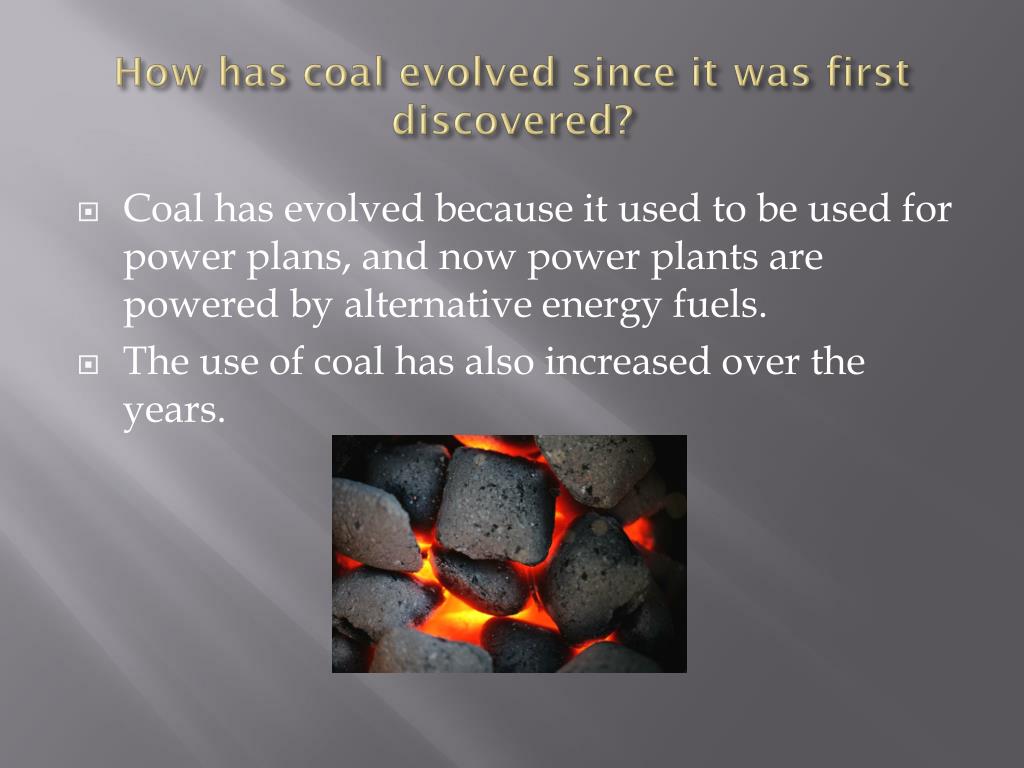 How has coal evolved since it was first discovered?

Coal has evolved because it used to be used for power plans, and now power plants are powered by alternative energy fuels.

The use of coal has also increased over the years.